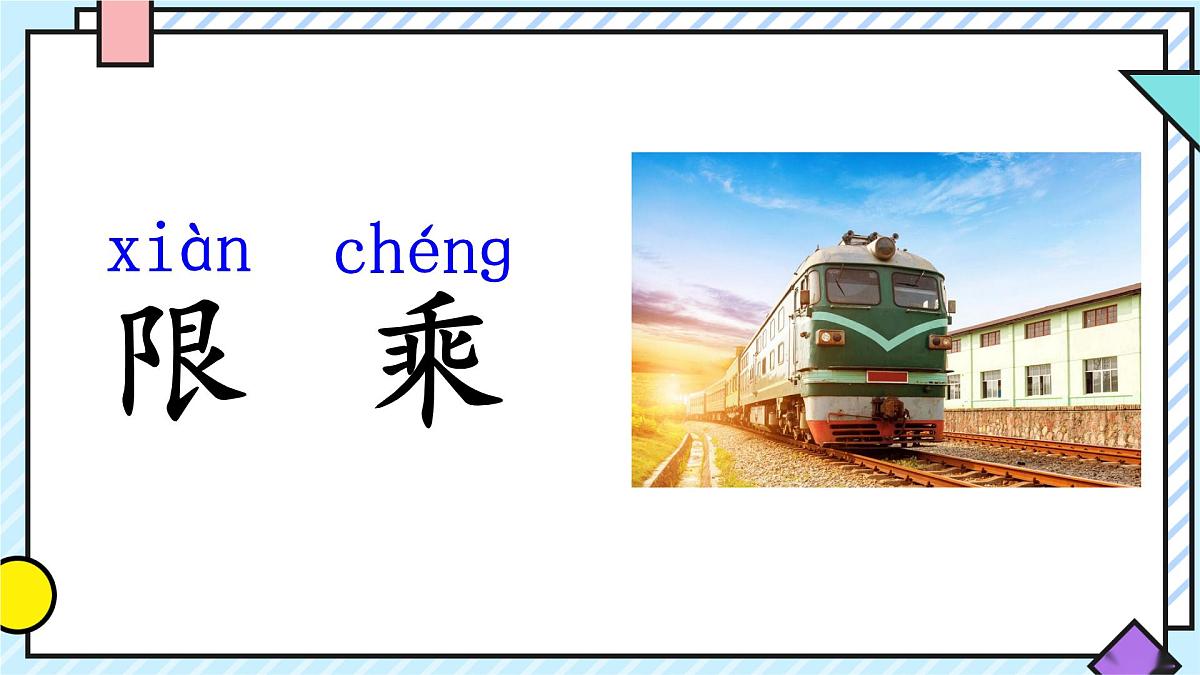 xiàn chéng
限 乘